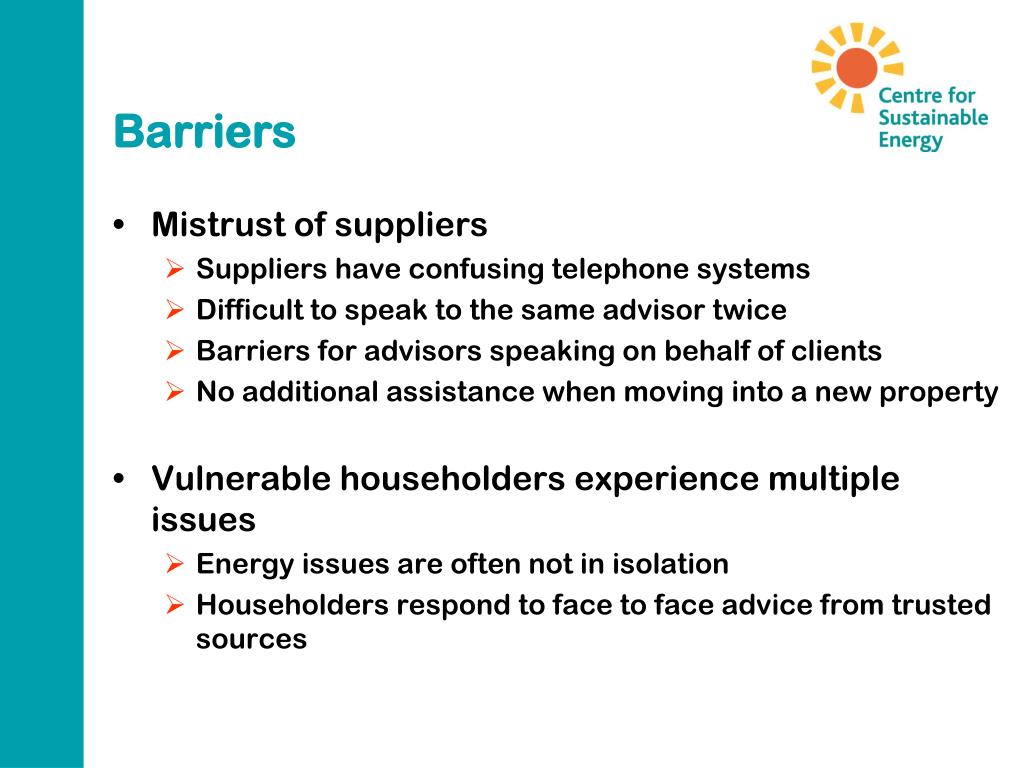 Centre for Sustainable Energy

Barriers

• Mistrust of suppliers
➢ Suppliers have confusing telephone systems
➢ Difficult to speak to the same advisor twice
➢ Barriers for advisors speaking on behalf of clients
➢ No additional assistance when moving into a new property

• Vulnerable householders experience multiple issues
➢ Energy issues are often not in isolation
➢ Householders respond to face to face advice from trusted sources